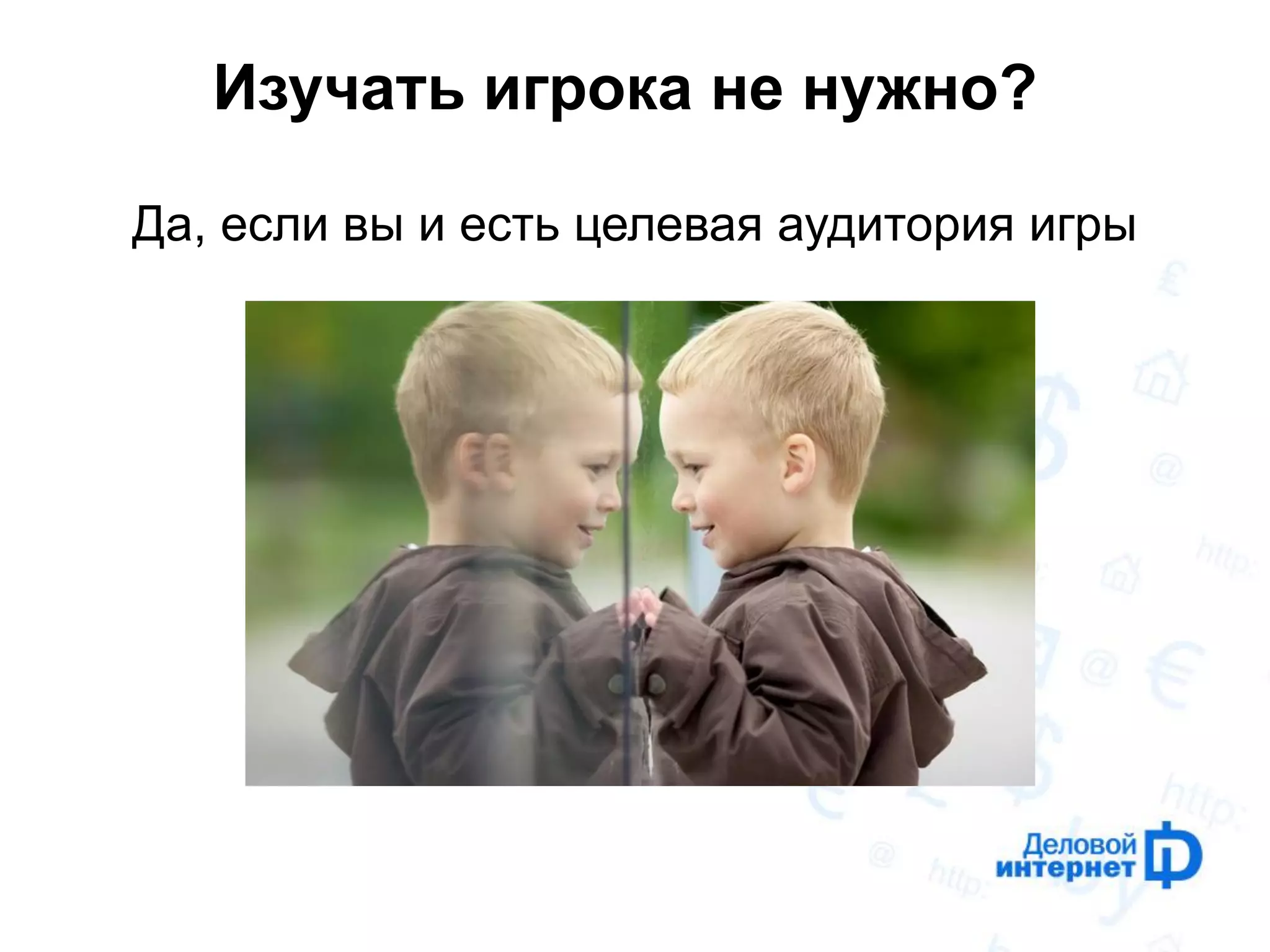 Изучать игрока не нужно?

Да, если вы и есть целевая аудитория игры

Деловой интернет